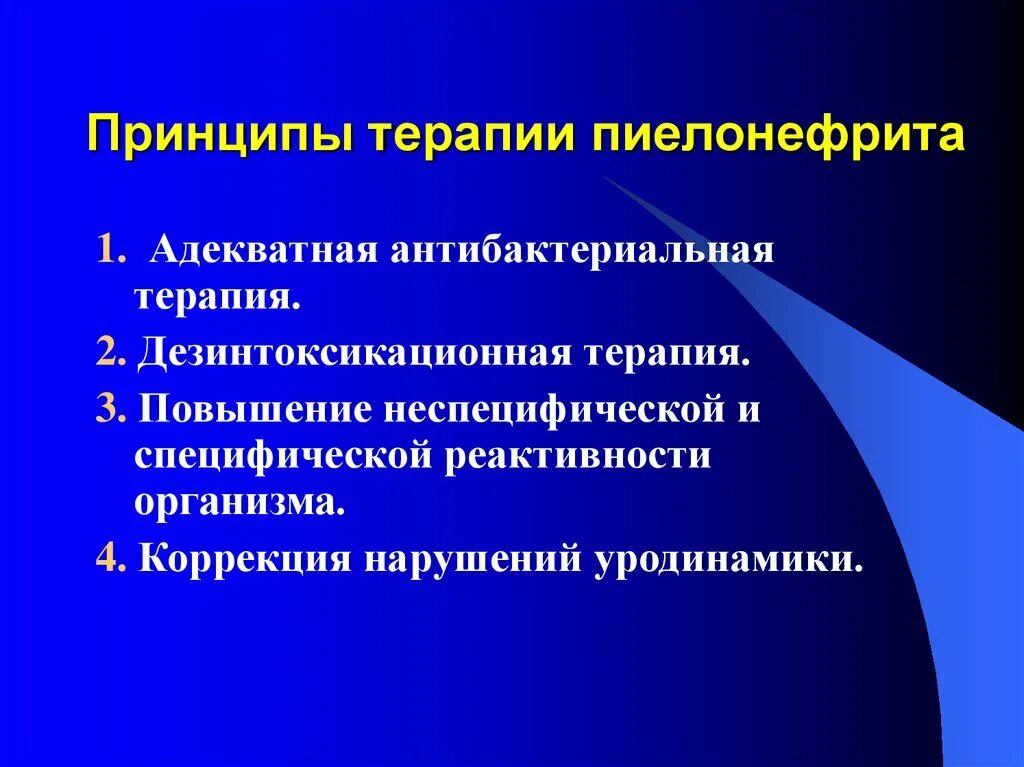 Принципы терапии пиелонефрита

1. Адекватная антибактериальная терапия.

2. Дезинтоксикационная терапия.

3. Повышение неспецифической и специфической реактивности организма.

4. Коррекция нарушений уродинамики.